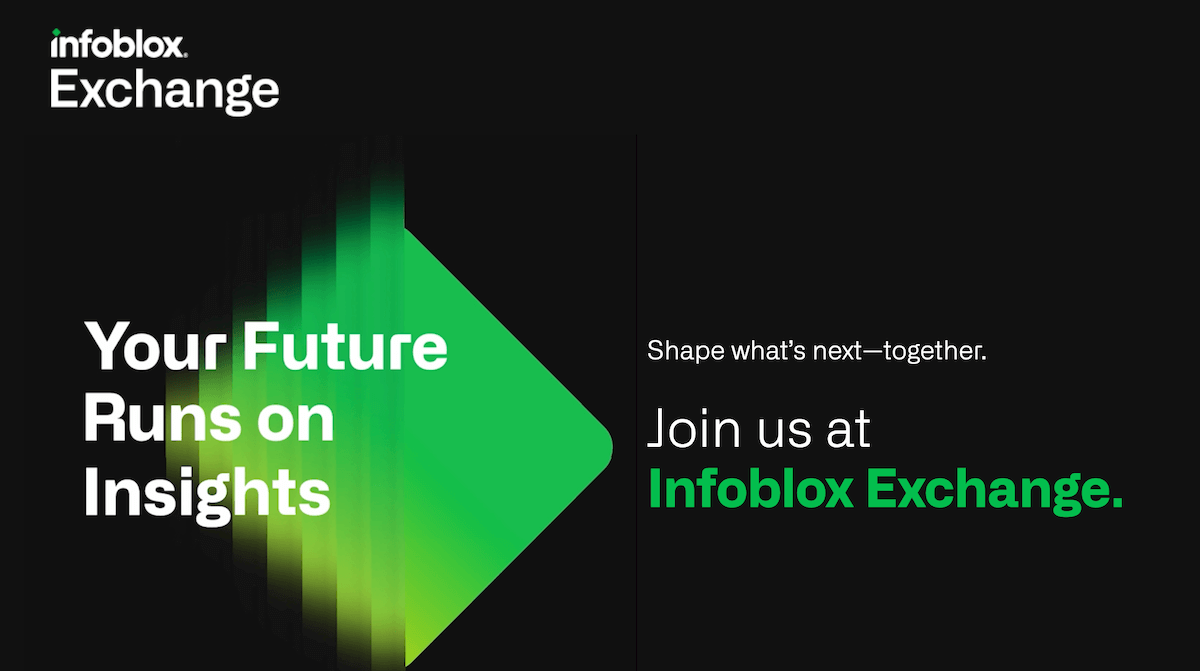 infoblox.
Exchange

Your Future Runs on Insights

Shape what's next—together.

Join us at Infoblox Exchange.